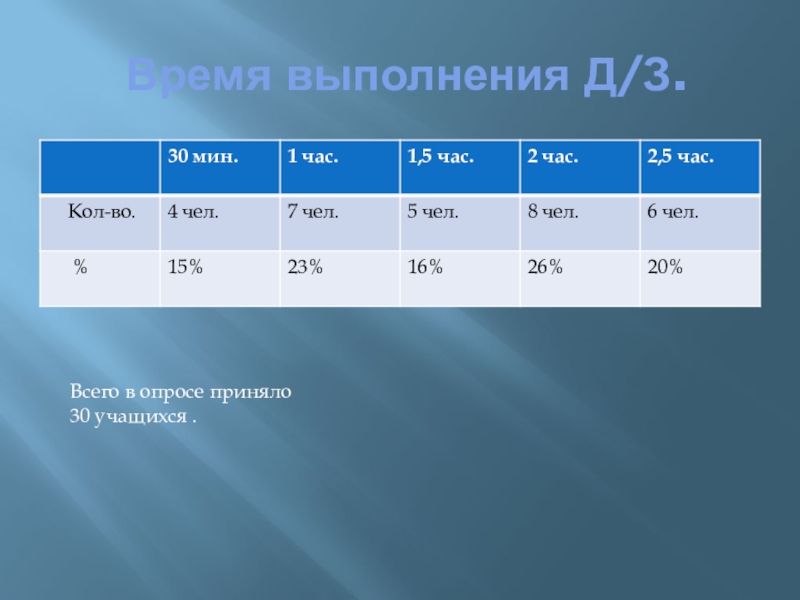 Время выполнения Д/З.

|  | 30 мин. | 1 час. | 1,5 час. | 2 час. | 2,5 час. |
|---|---|---|---|---|---|
| Кол-во. | 4 чел. | 7 чел. | 5 чел. | 8 чел. | 6 чел. |
| % | 15% | 23% | 16% | 26% | 20% |

Всего в опросе приняло 30 учащихся .